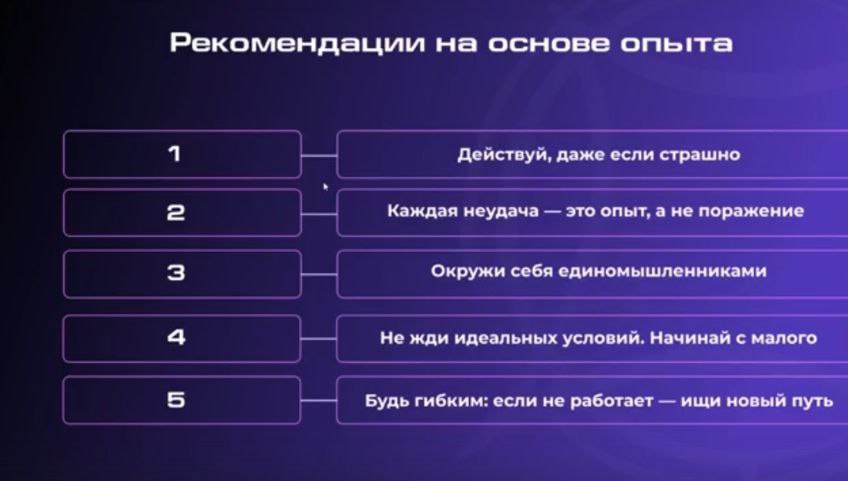 Рекомендации на основе опыта

1
Действуй, даже если страшно

2
Каждая неудача — это опыт, а не поражение

3
Окружи себя единомышленниками

4
Не жди идеальных условий. Начинай с малого

5
Будь гибким: если не работает — ищи новый путь